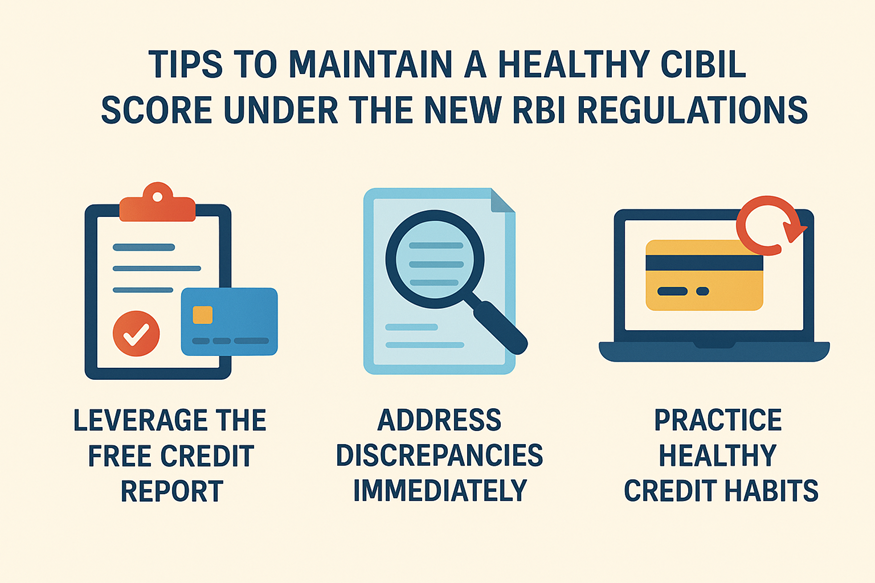 TIPS TO MAINTAIN A HEALTHY CIBIL SCORE UNDER THE NEW RBI REGULATIONS

LEVERAGE THE FREE CREDIT REPORT

ADDRESS DISCREPANCIES IMMEDIATELY

PRACTICE HEALTHY CREDIT HABITS